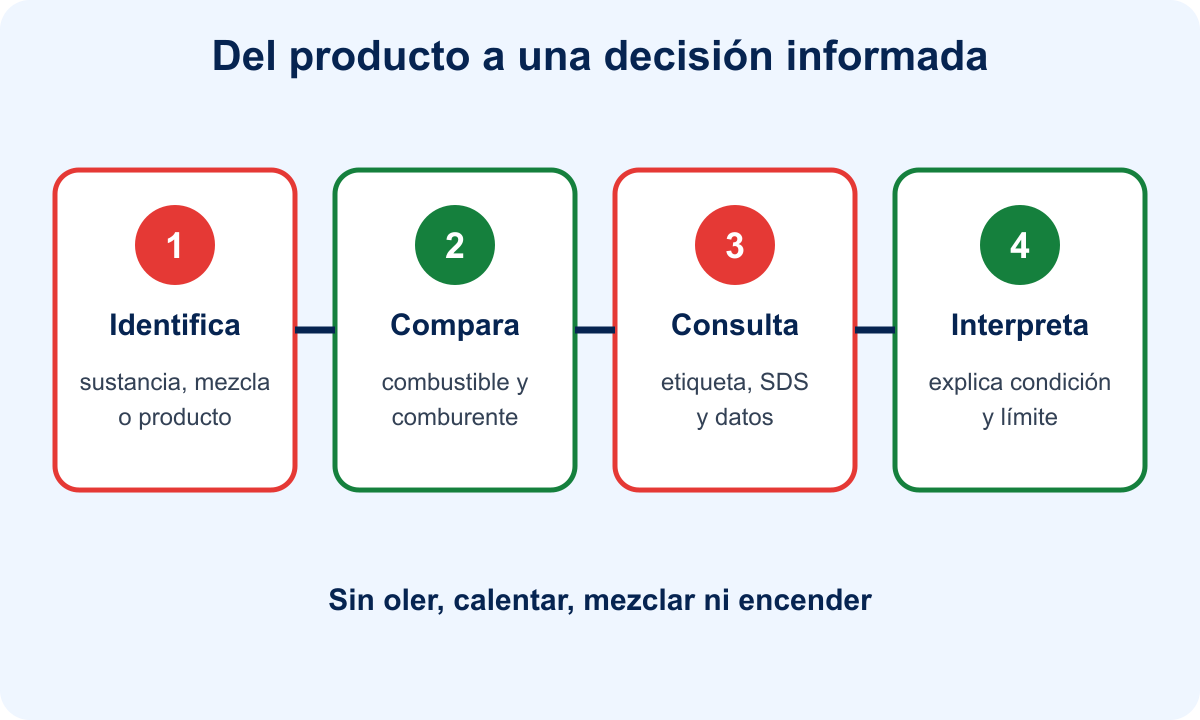 Del producto a una decisión informada

1
Identifica
sustancia, mezcla o producto

2
Compara
combustible y comburente

3
Consulta
etiqueta, SDS y datos

4
Interpreta
explica condición y límite

Sin oler, calentar, mezclar ni encender